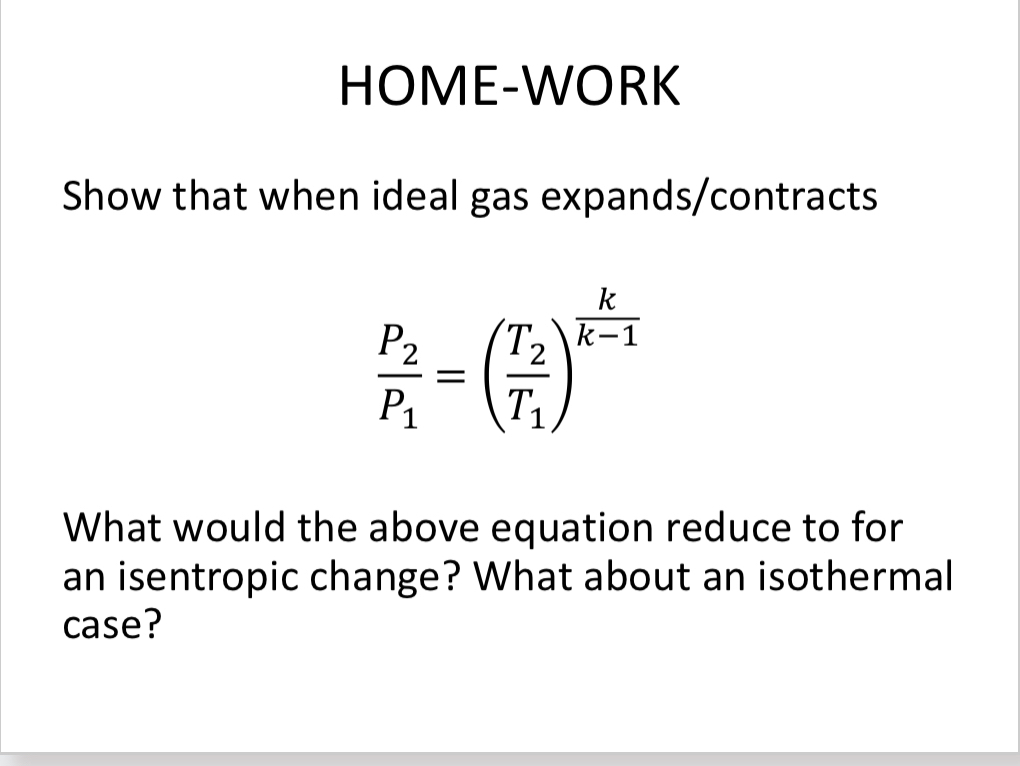 HOME-WORK

Show that when ideal gas expands/contracts

$\frac{P_2}{P_1} = \left(\frac{T_2}{T_1}\right)^{\frac{k}{k-1}}$

What would the above equation reduce to for an isentropic change? What about an isothermal case?